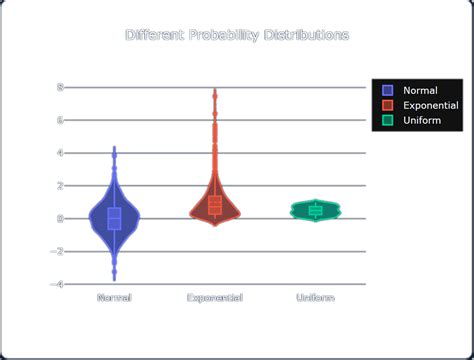 Different Probability Distributions

Normal
Exponential
Uniform

8
6
4
2
0
−2
−4

Normal
Exponential
Uniform